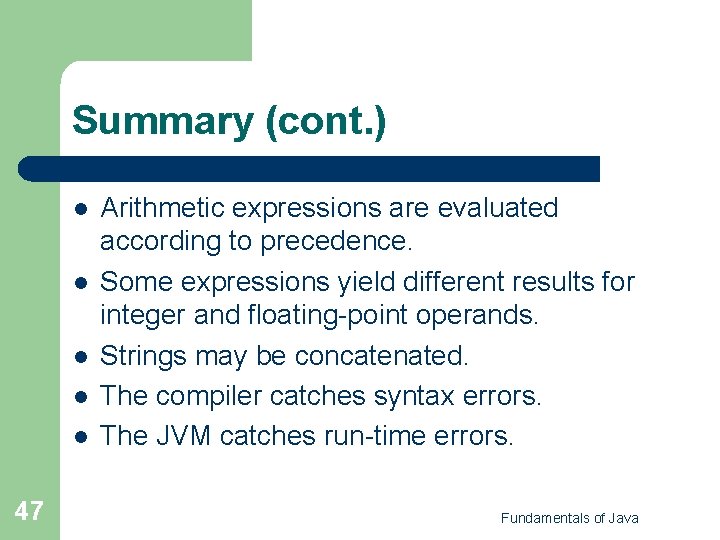 Summary (cont.)

- Arithmetic expressions are evaluated according to precedence.
- Some expressions yield different results for integer and floating-point operands.
- Strings may be concatenated.
- The compiler catches syntax errors.
- The JVM catches run-time errors.

47

Fundamentals of Java